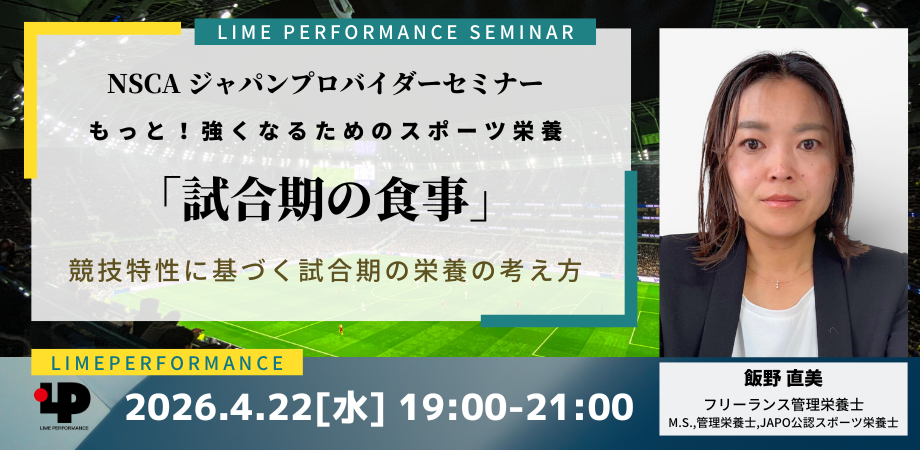 LIME PERFORMANCE SEMINAR

NSCA ジャパンプロバイダーセミナー

もっと！強くなるためのスポーツ栄養

「試合期の食事」

競技特性に基づく試合期の栄養の考え方

LIMEPERFORMANCE

LP
LIME PERFORMANCE

2026.4.22[水] 19:00-21:00

飯野 直美

フリーランス管理栄養士
M.S.,管理栄養士,JAPO公認スポーツ栄養士